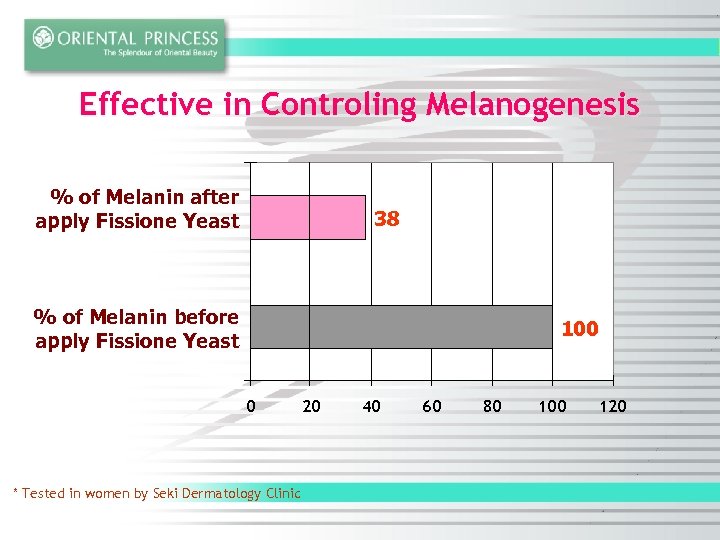 ORIENTAL PRINCESS
The Splendour of Oriental Beauty

Effective in Controling Melanogenesis

% of Melanin after apply Fissione Yeast

38

% of Melanin before apply Fissione Yeast

100

0 20 40 60 80 100 120

* Tested in women by Seki Dermatology Clinic